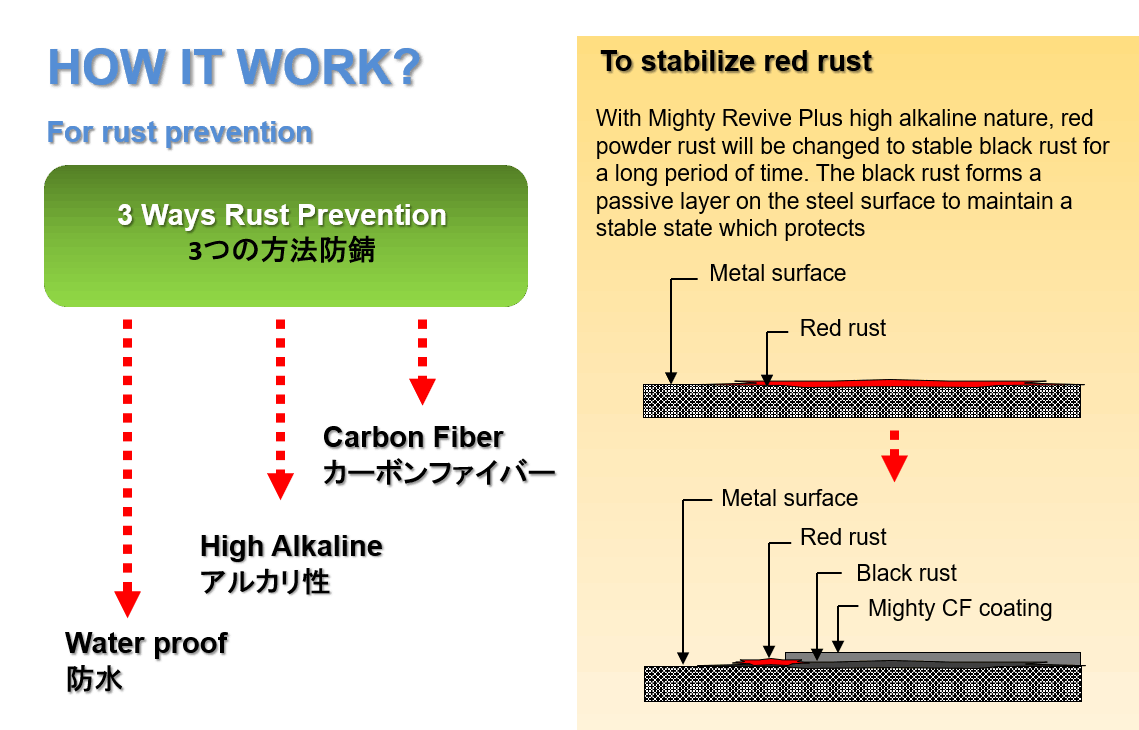 HOW IT WORK?

For rust prevention

3 Ways Rust Prevention
3つの方法防錆

Carbon Fiber
カーボンファイバー

High Alkaline
アルカリ性

Water proof
防水

To stabilize red rust

With Mighty Revive Plus high alkaline nature, red powder rust will be changed to stable black rust for a long period of time. The black rust forms a passive layer on the steel surface to maintain a stable state which protects

Metal surface

Red rust

Metal surface

Red rust

Black rust

Mighty CF coating